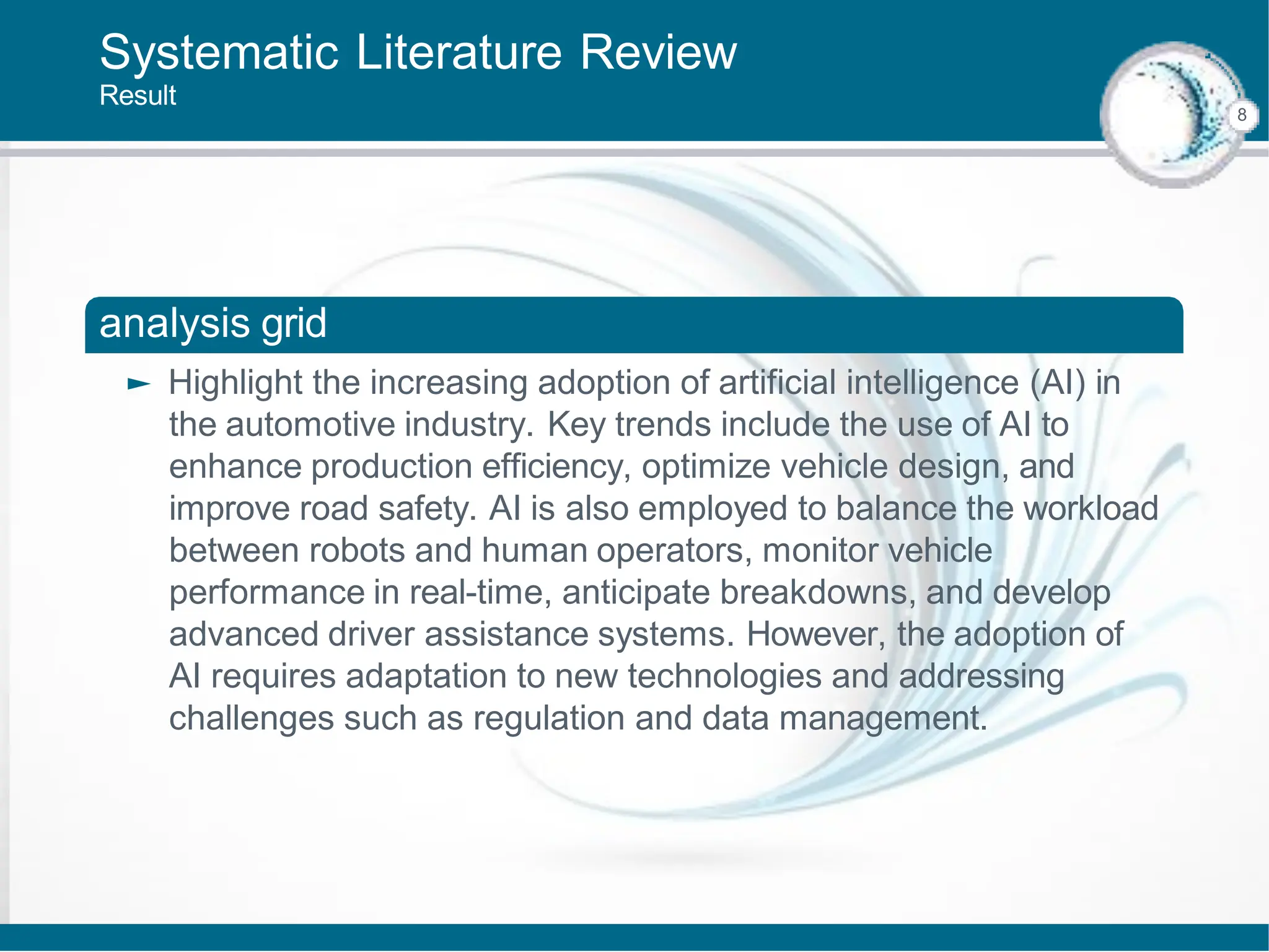 Systematic Literature Review
Result

8

analysis grid

► Highlight the increasing adoption of artificial intelligence (AI) in the automotive industry. Key trends include the use of AI to enhance production efficiency, optimize vehicle design, and improve road safety. AI is also employed to balance the workload between robots and human operators, monitor vehicle performance in real-time, anticipate breakdowns, and develop advanced driver assistance systems. However, the adoption of AI requires adaptation to new technologies and addressing challenges such as regulation and data management.